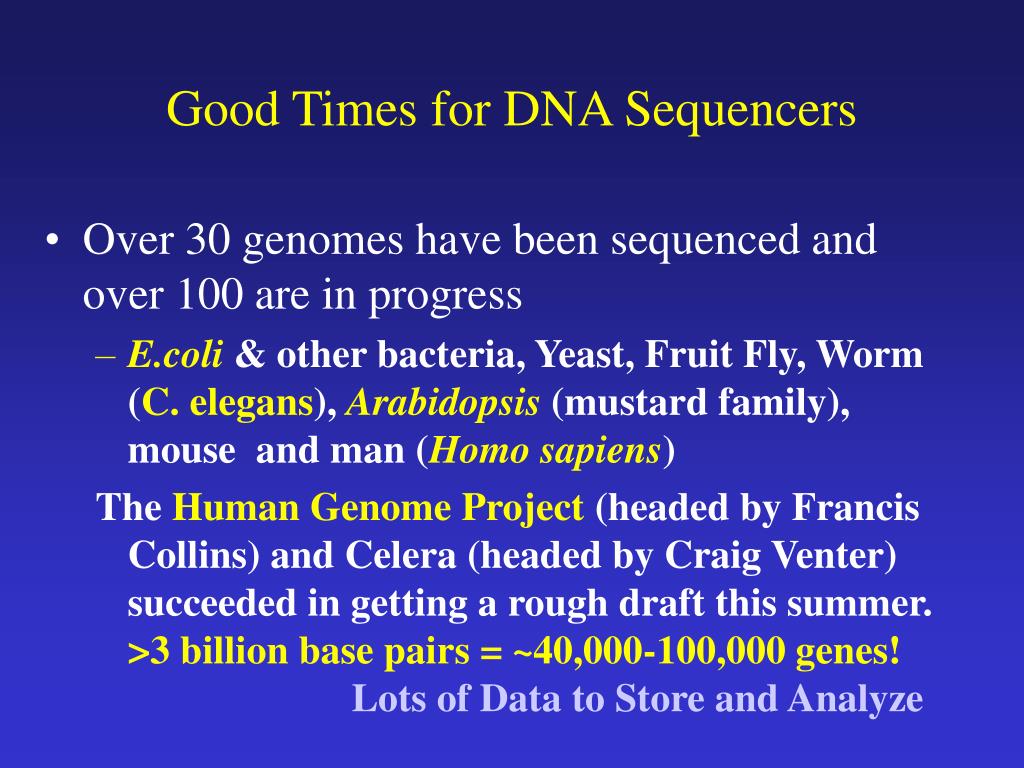 Good Times for DNA Sequencers

• Over 30 genomes have been sequenced and over 100 are in progress

– E.coli & other bacteria, Yeast, Fruit Fly, Worm (C. elegans), Arabidopsis (mustard family), mouse and man (Homo sapiens)

The Human Genome Project (headed by Francis Collins) and Celera (headed by Craig Venter) succeeded in getting a rough draft this summer. >3 billion base pairs = ~40,000-100,000 genes!

Lots of Data to Store and Analyze